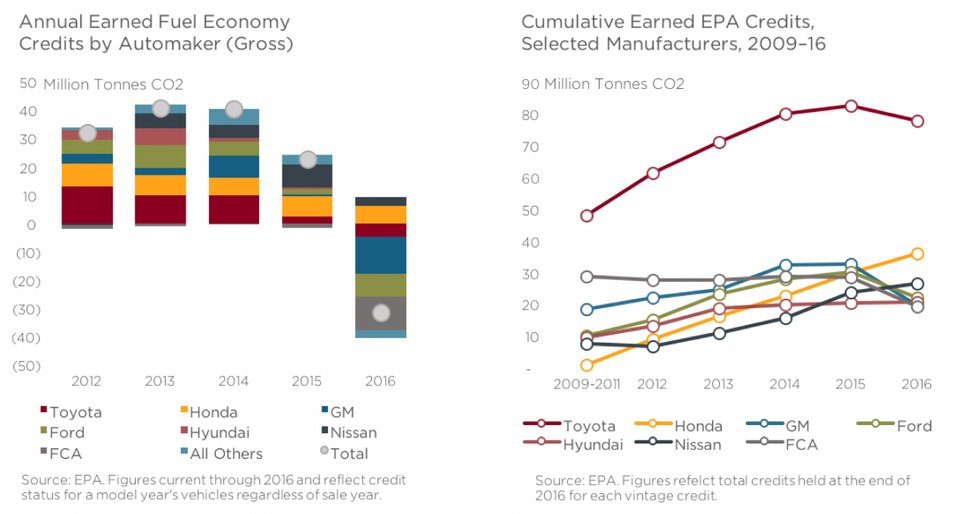 Annual Earned Fuel Economy Credits by Automaker (Gross)

50 Million Tonnes CO2
40
30
20
10
0
(10)
(20)
(30)
(40)
(50)

2012 2013 2014 2015 2016

Toyota
Honda
GM
Ford
Hyundai
Nissan
FCA
All Others
Total

Source: EPA. Figures current through 2016 and reflect credit status for a model year's vehicles regardless of sale year.

Cumulative Earned EPA Credits, Selected Manufacturers, 2009–16

90 Million Tonnes CO2
80
70
60
50
40
30
20
10
-

2009-2011 2012 2013 2014 2015 2016

Toyota
Honda
GM
Ford
Hyundai
Nissan
FCA

Source: EPA. Figures refelct total credits held at the end of 2016 for each vintage credit.